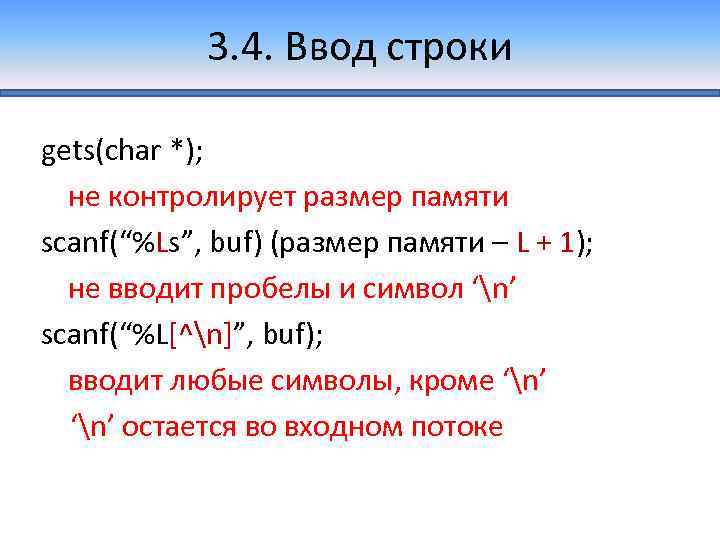 3.4. Ввод строки

gets(char *);

не контролирует размер памяти

scanf(“%Ls”, buf) (размер памяти – L + 1);

не вводит пробелы и символ ‘\n’

scanf(“%L[^\n]”, buf);

вводит любые символы, кроме ‘\n’

‘\n’ остается во входном потоке